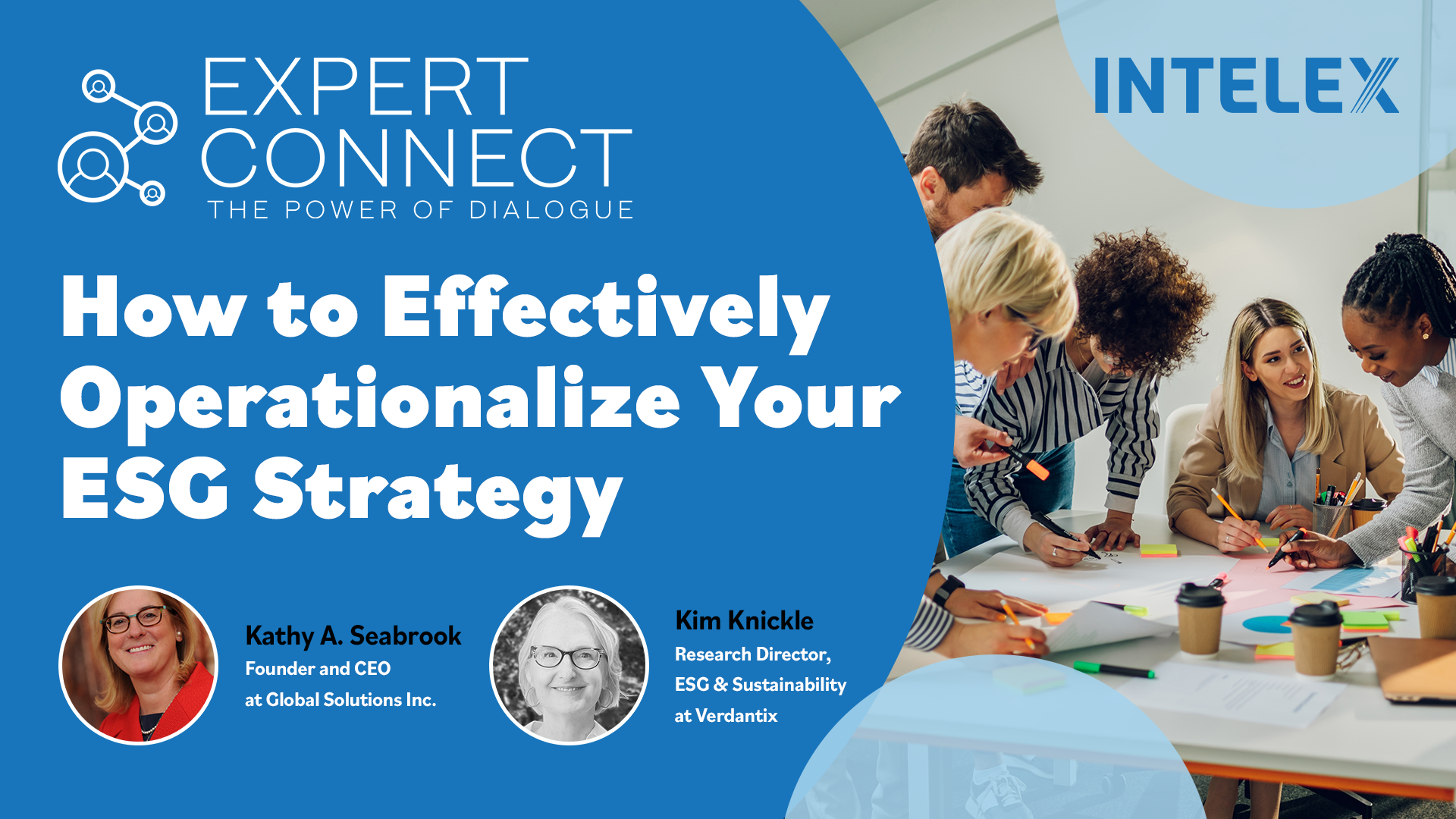 EXPERT CONNECT
THE POWER OF DIALOGUE

INTELEX

How to Effectively Operationalize Your ESG Strategy

Kathy A. Seabrook
Founder and CEO
at Global Solutions Inc.

Kim Knickle
Research Director,
ESG & Sustainability
at Verdantix